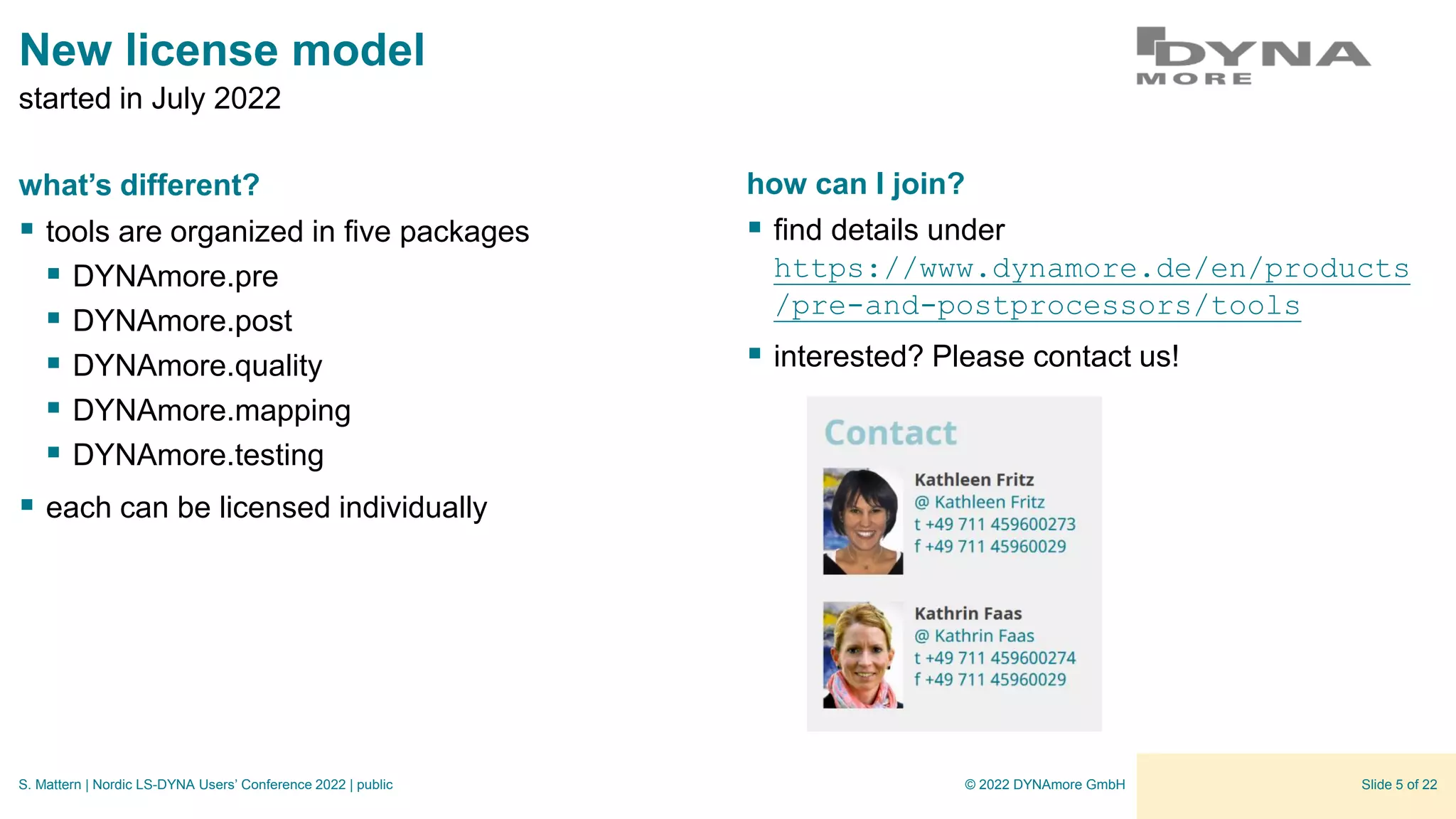 New license model
started in July 2022

DYNA MORE

what's different?

- tools are organized in five packages
  - DYNAmore.pre
  - DYNAmore.post
  - DYNAmore.quality
  - DYNAmore.mapping
  - DYNAmore.testing
- each can be licensed individually

how can I join?

- find details under https://www.dynamore.de/en/products/pre-and-postprocessors/tools
- interested? Please contact us!

Contact

Kathleen Fritz
@ Kathleen Fritz
t +49 711 459600273
f +49 711 45960029

Kathrin Faas
@ Kathrin Faas
t +49 711 459600274
f +49 711 45960029

S. Mattern | Nordic LS-DYNA Users' Conference 2022 | public

© 2022 DYNAmore GmbH

Slide 5 of 22